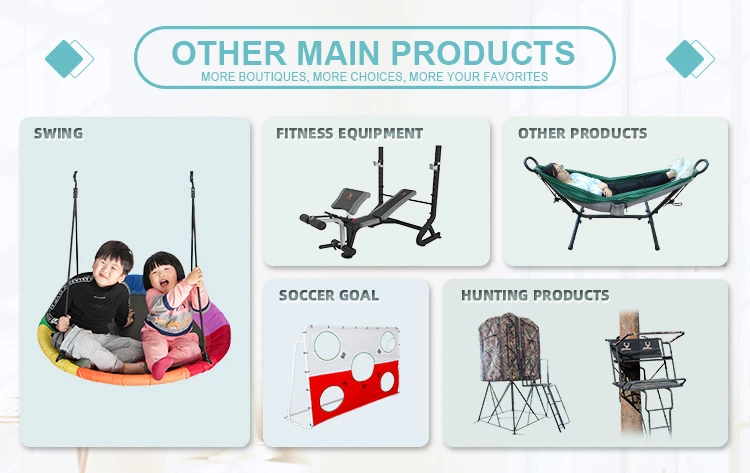 OTHER MAIN PRODUCTS
MORE BOUTIQUES, MORE CHOICES, MORE YOUR FAVORITES

SWING

FITNESS EQUIPMENT

OTHER PRODUCTS

SOCCER GOAL

HUNTING PRODUCTS